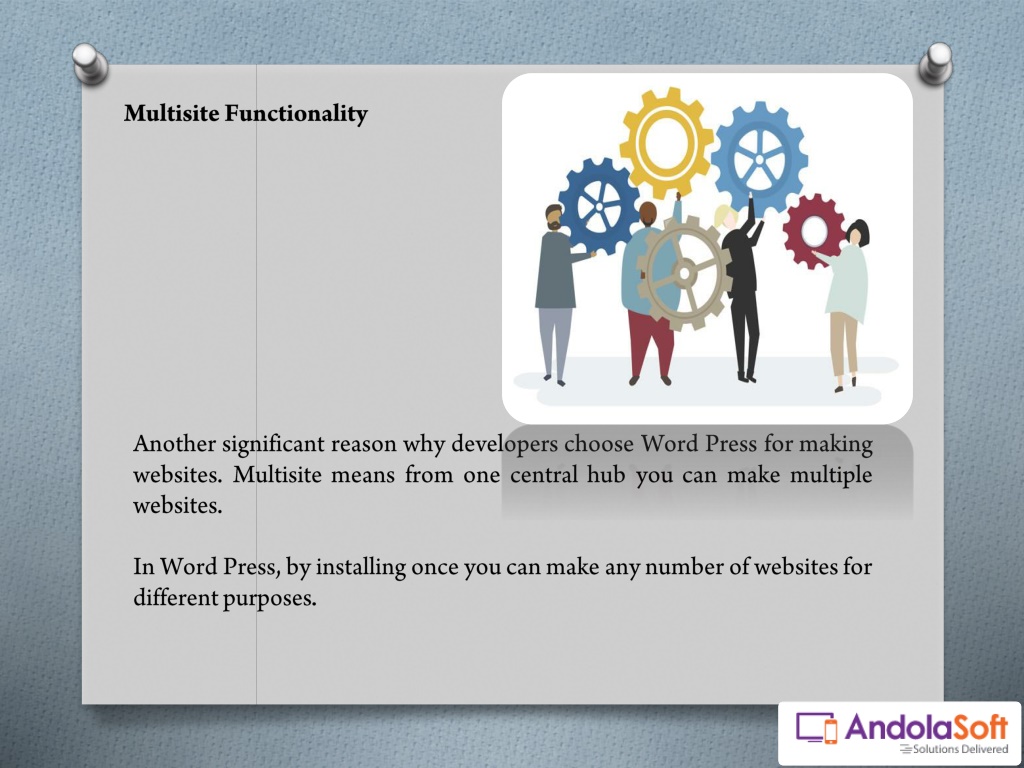 Multisite Functionality

Another significant reason why developers choose Word Press for making websites. Multisite means from one central hub you can make multiple websites.

In Word Press, by installing once you can make any number of websites for different purposes.

AndolaSoft
Solutions Delivered